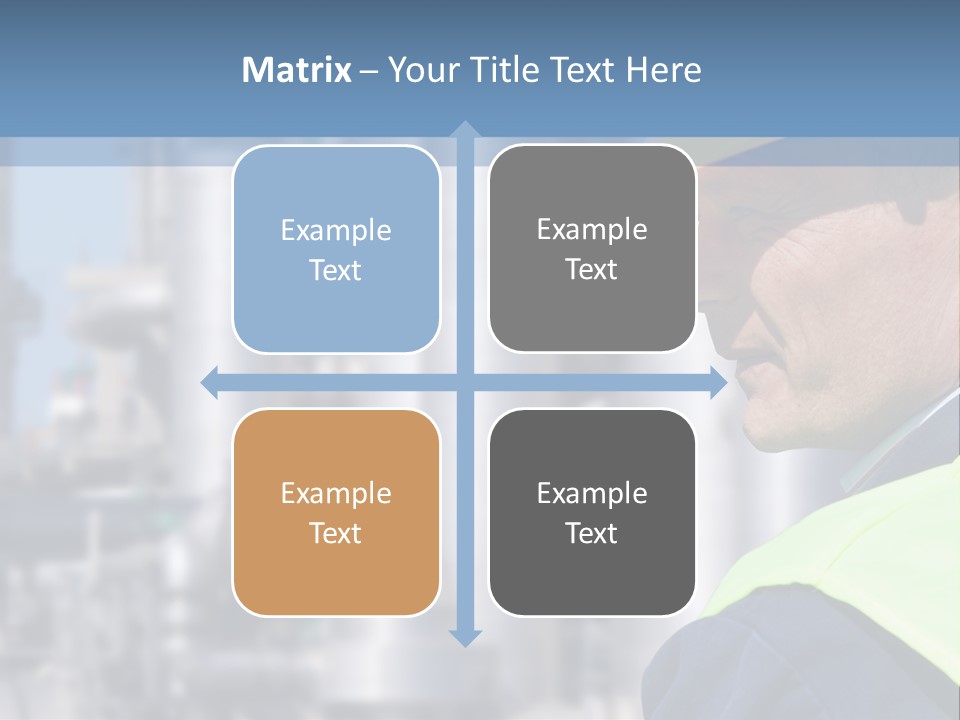 Matrix – Your Title Text Here

Example Text

Example Text

Example Text

Example Text